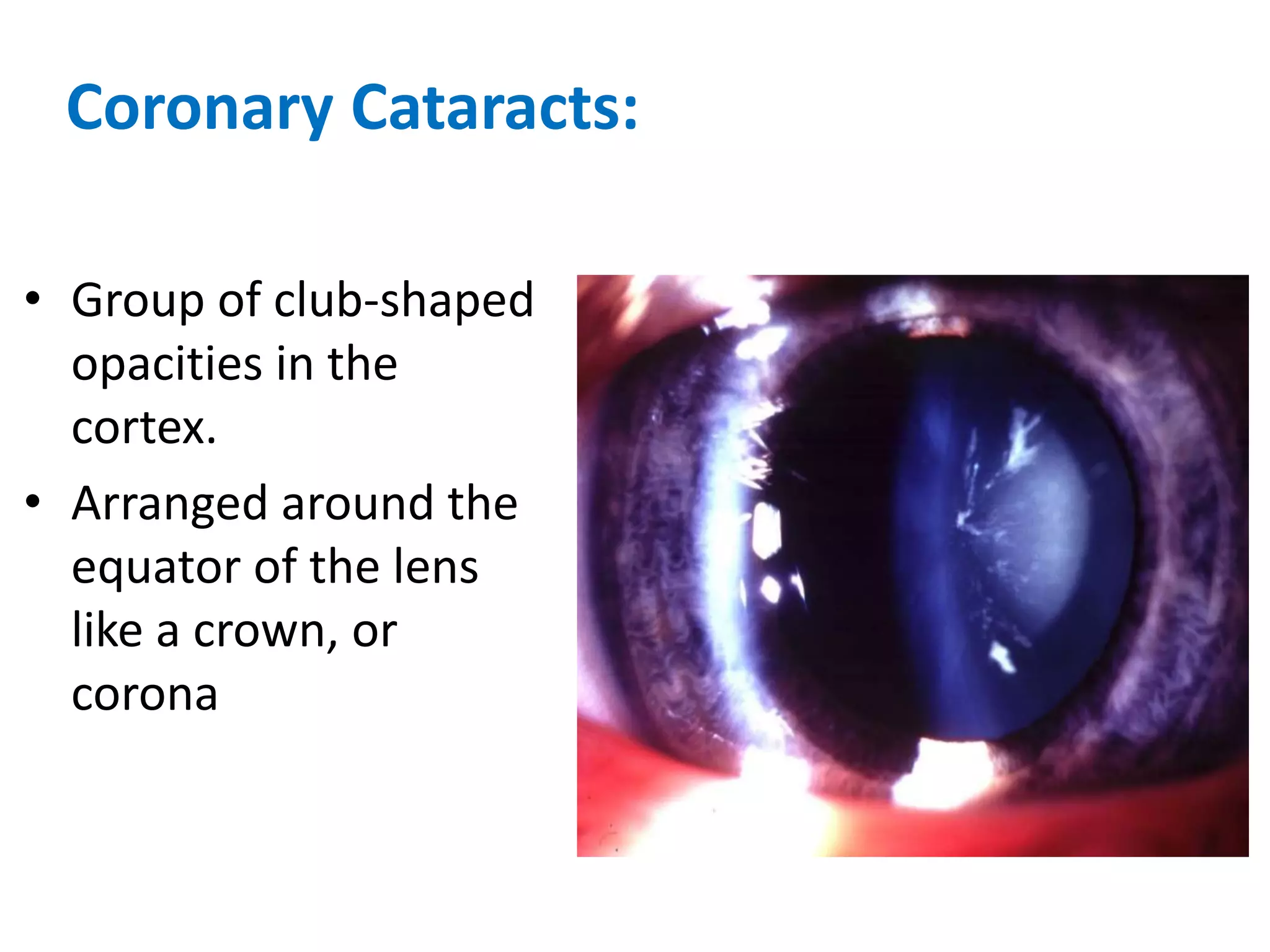 Coronary Cataracts:

• Group of club-shaped opacities in the cortex.

• Arranged around the equator of the lens like a crown, or corona